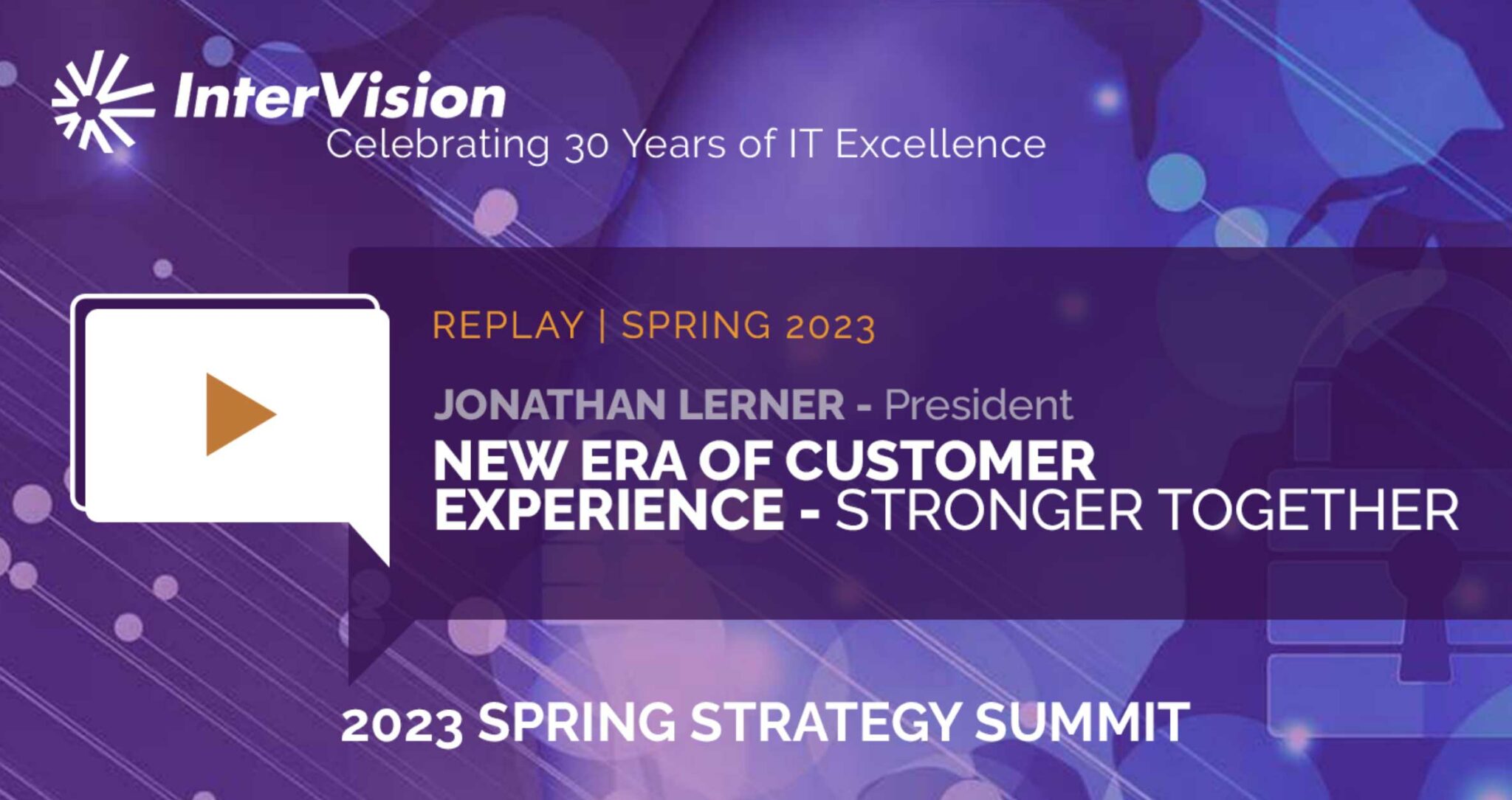 InterVision
Celebrating 30 Years of IT Excellence

REPLAY | SPRING 2023

JONATHAN LERNER - President
NEW ERA OF CUSTOMER EXPERIENCE - STRONGER TOGETHER

2023 SPRING STRATEGY SUMMIT